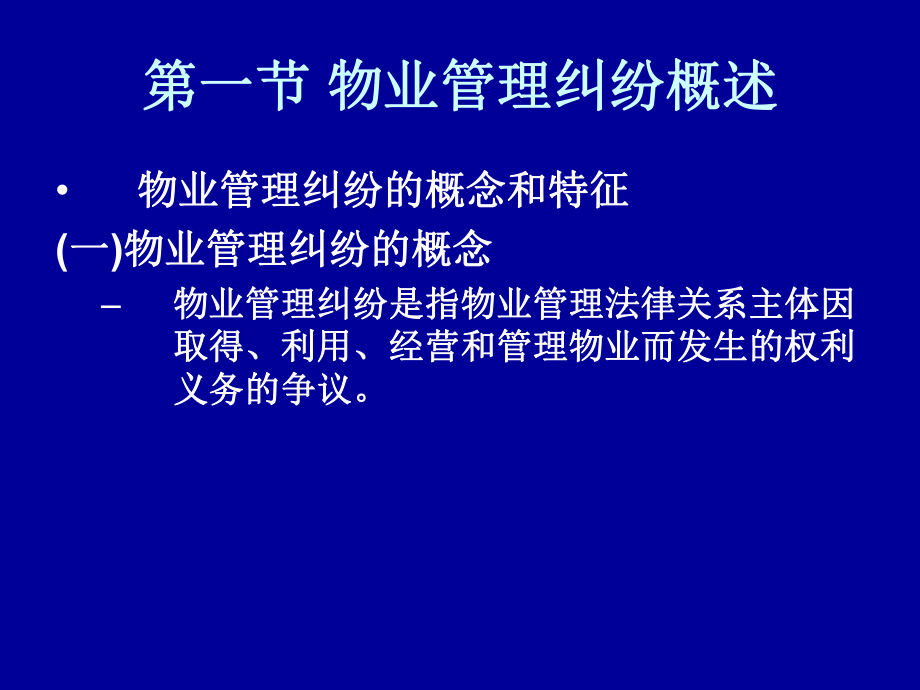 第一节 物业管理纠纷概述

• 物业管理纠纷的概念和特征

(一)物业管理纠纷的概念

– 物业管理纠纷是指物业管理法律关系主体因取得、利用、经营和管理物业而发生的权利义务的争议。